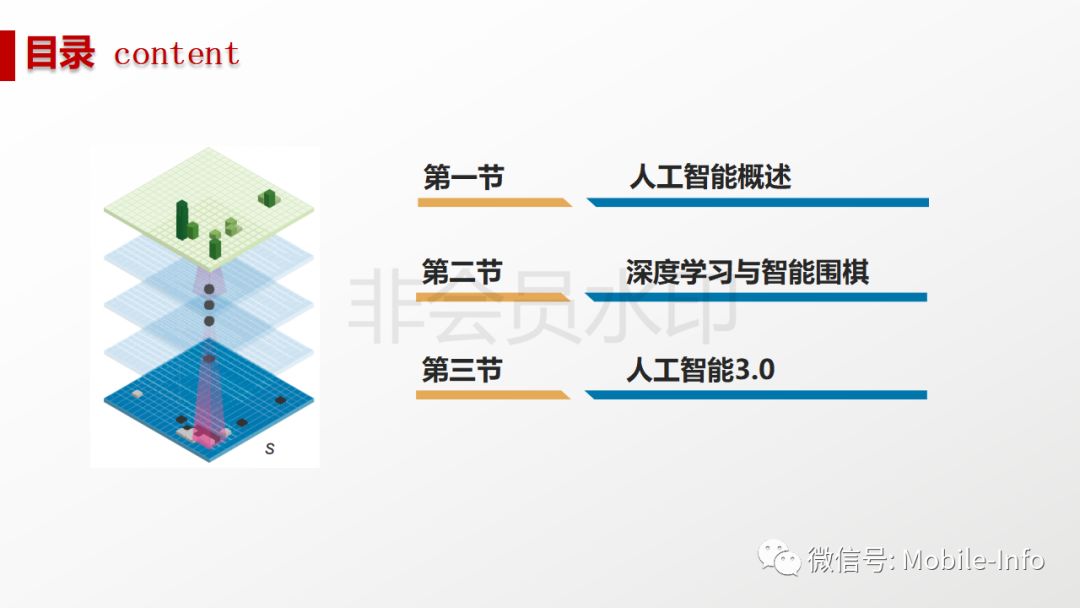 目录 content

s

第一节 人工智能概述

第二节 深度学习与智能围棋

第三节 人工智能3.0

非会员水印

微信号: Mobile-Info